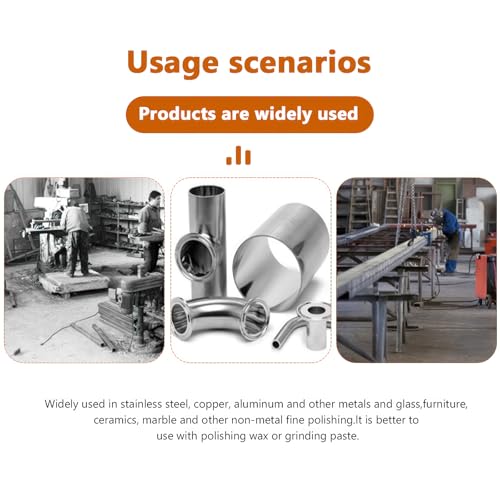 Usage scenarios

Products are widely used

Widely used in stainless steel, copper, aluminum and other metals and glass,furniture, ceramics, marble and other non-metal fine polishing.It is better to use with polishing wax or grinding paste.